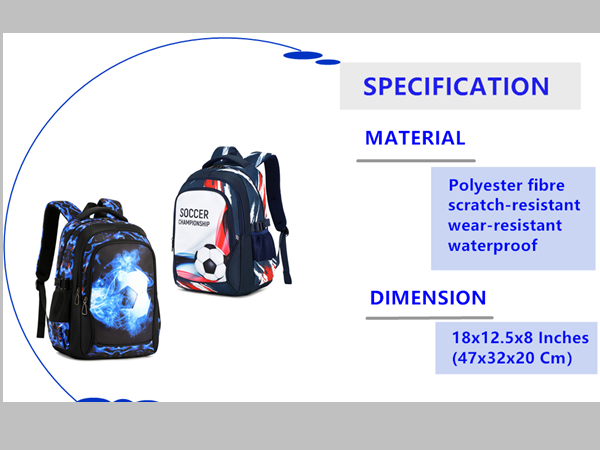 SOCCER
CHAMPIONSHIP

SPECIFICATION

MATERIAL

Polyester fibre
scratch-resistant
wear-resistant
waterproof

DIMENSION

18x12.5x8 Inches
(47x32x20 Cm)